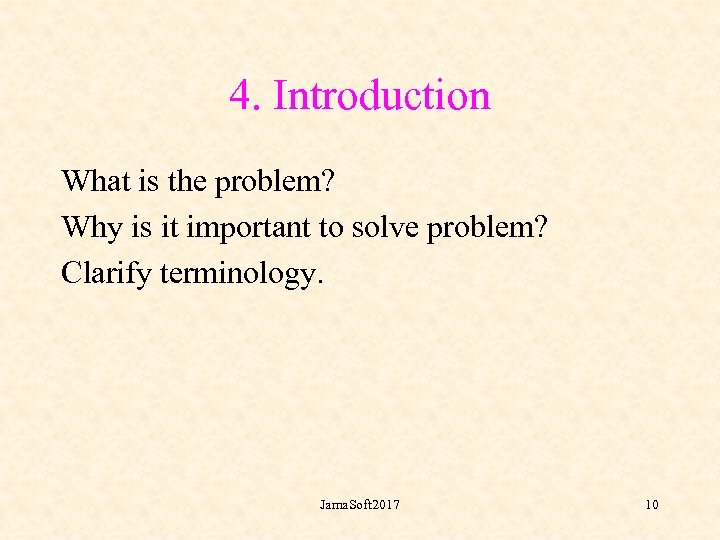 4. Introduction

What is the problem?

Why is it important to solve problem?

Clarify terminology.

JamaSoft2017

10